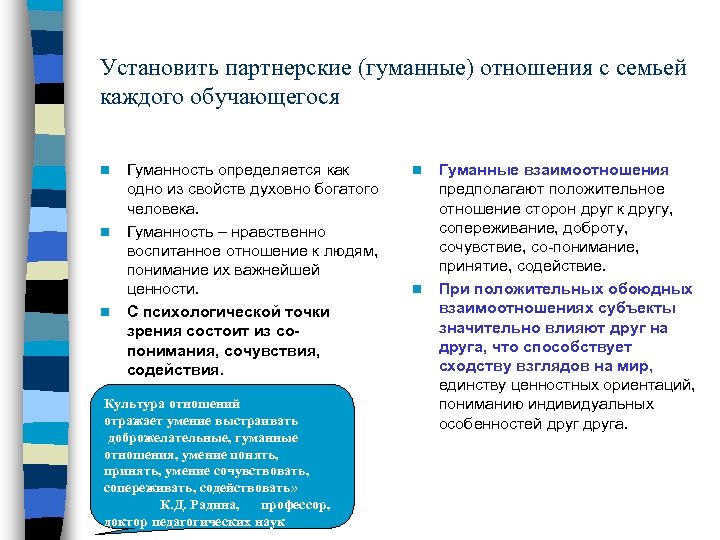 Установить партнерские (гуманные) отношения с семьей каждого обучающегося

Гуманность определяется как одно из свойств духовно богатого человека.

Гуманность – нравственно воспитанное отношение к людям, понимание их важнейшей ценности.

С психологической точки зрения состоит из со-понимания, сочувствия, содействия.

Культура отношений отражает умение выстраивать доброжелательные, гуманные отношения, умение понять, принять, умение сочувствовать, сопереживать, содействовать»
К.Д. Радина, профессор, доктор педагогических наук

Гуманные взаимоотношения предполагают положительное отношение сторон друг к другу, сопереживание, доброту, сочувствие, со-понимание, принятие, содействие.

При положительных обоюдных взаимоотношениях субъекты значительно влияют друг на друга, что способствует сходству взглядов на мир, единству ценностных ориентаций, пониманию индивидуальных особенностей друг друга.